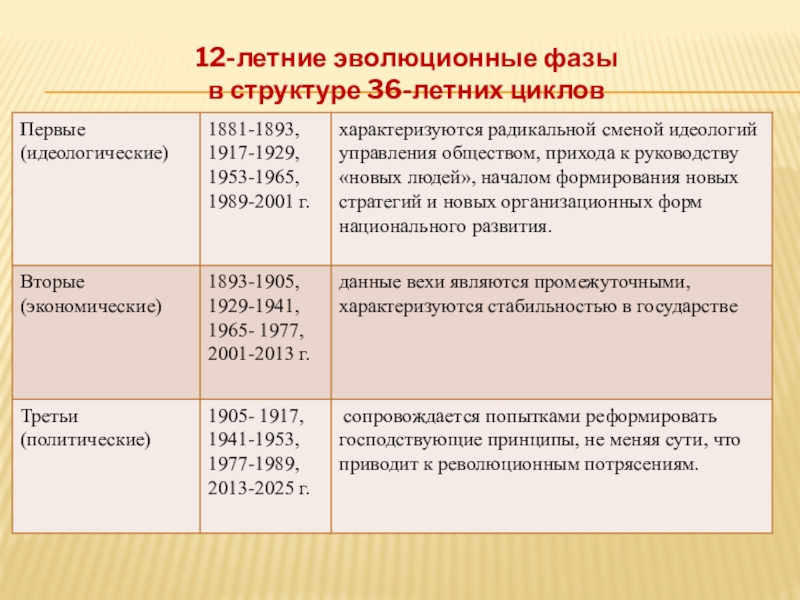 12-летние эволюционные фазы
в структуре 36-летних циклов

| | | |
|---|---|---|
| Первые (идеологические) | 1881-1893, 1917-1929, 1953-1965, 1989-2001 г. | характеризуются радикальной сменой идеологий управления обществом, прихода к руководству «новых людей», началом формирования новых стратегий и новых организационных форм национального развития. |
| Вторые (экономические) | 1893-1905, 1929-1941, 1965- 1977, 2001-2013 г. | данные вехи являются промежуточными, характеризуются стабильностью в государстве |
| Третьи (политические) | 1905- 1917, 1941-1953, 1977-1989, 2013-2025 г. | сопровождается попытками реформировать господствующие принципы, не меняя сути, что приводит к революционным потрясениям. |